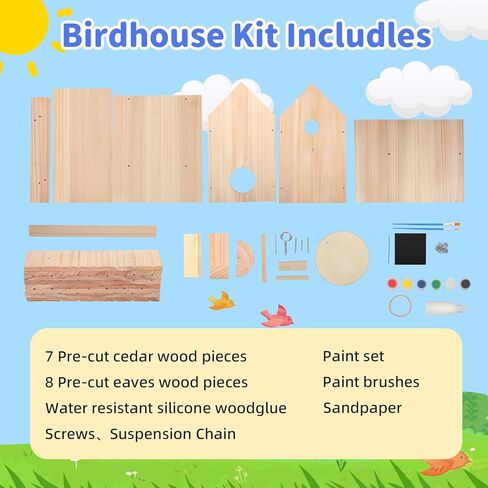 Birdhouse Kit Includles

7 Pre-cut cedar wood pieces
8 Pre-cut eaves wood pieces
Water resistant silicone woodglue
Screws、Suspension Chain

Paint set
Paint brushes
Sandpaper